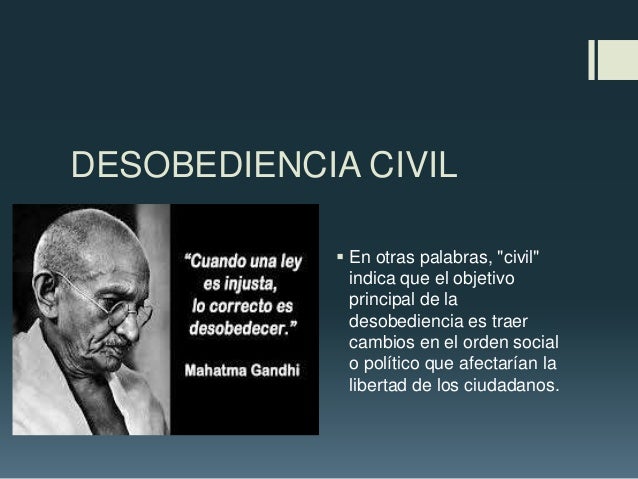 DESOBEDIENCIA CIVIL

“Cuando una ley es injusta, lo correcto es desobedecer.”

Mahatma Gandhi

▪ En otras palabras, "civil" indica que el objetivo principal de la desobediencia es traer cambios en el orden social o político que afectarían la libertad de los ciudadanos.